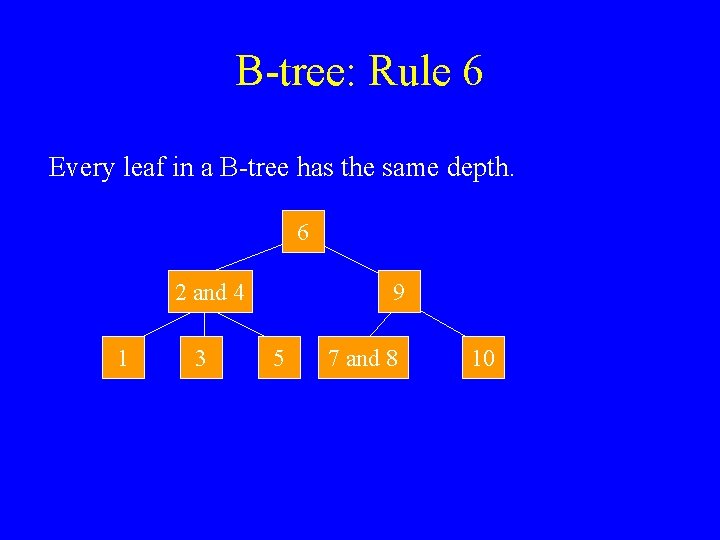 B-tree: Rule 6

Every leaf in a B-tree has the same depth.

6

2 and 4

9

1

3

5

7 and 8

10